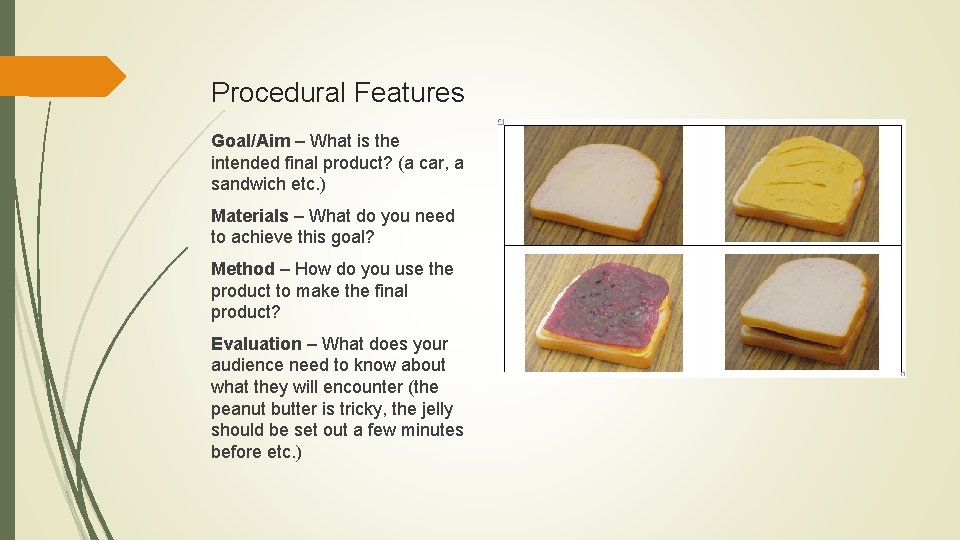 Procedural Features

Goal/Aim – What is the intended final product? (a car, a sandwich etc.)

Materials – What do you need to achieve this goal?

Method – How do you use the product to make the final product?

Evaluation – What does your audience need to know about what they will encounter (the peanut butter is tricky, the jelly should be set out a few minutes before etc.)